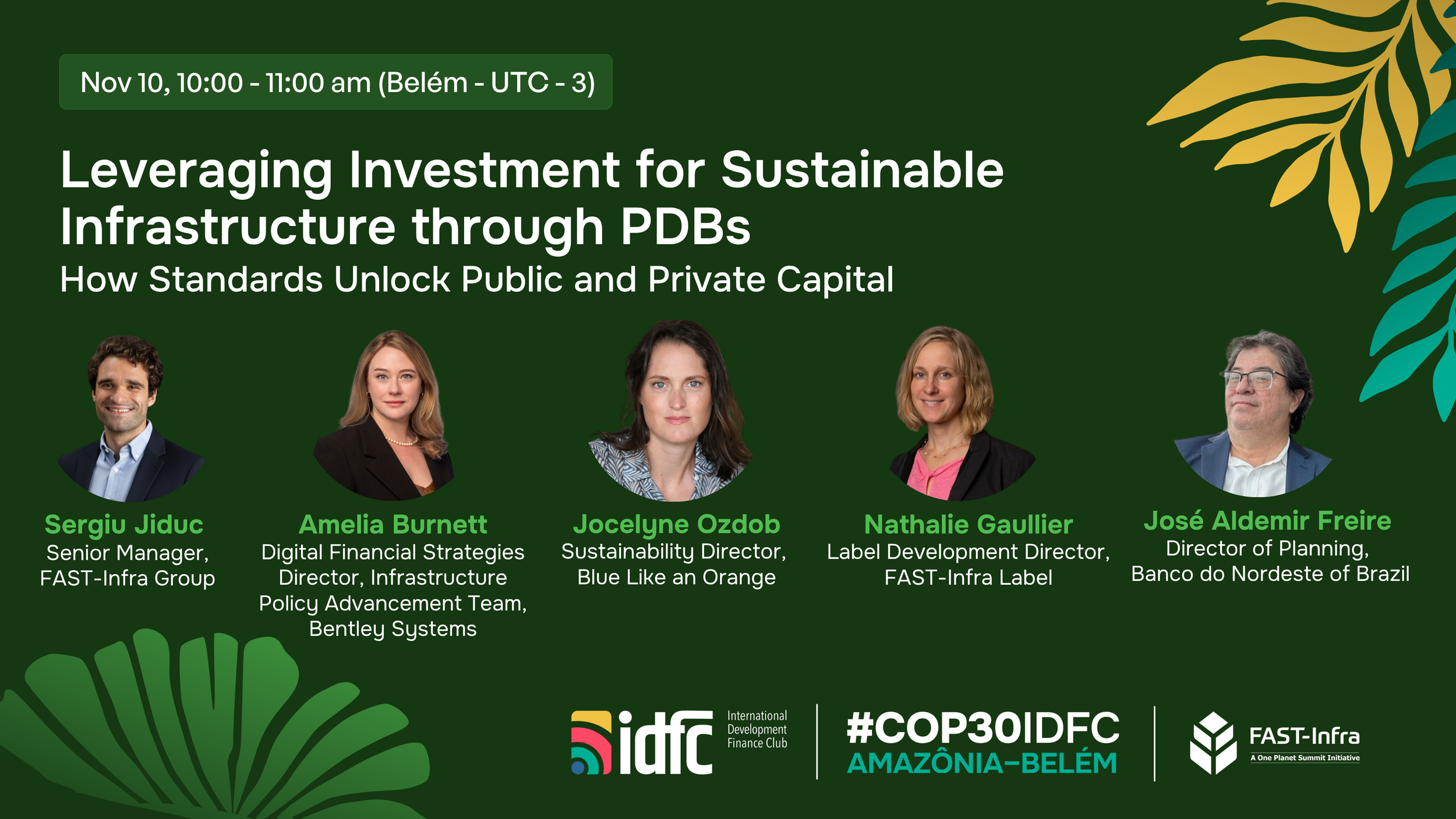 Nov 10, 10:00 - 11:00 am (Belém - UTC - 3)

Leveraging Investment for Sustainable Infrastructure through PDBs

How Standards Unlock Public and Private Capital

Sergiu Jiduc
Senior Manager,
FAST-Infra Group

Amelia Burnett
Digital Financial Strategies
Director, Infrastructure
Policy Advancement Team,
Bentley Systems

Jocelyne Ozdob
Sustainability Director,
Blue Like an Orange

Nathalie Gaullier
Label Development Director,
FAST-Infra Label

José Aldemir Freire
Director of Planning,
Banco do Nordeste of Brazil

idfc
International
Development
Finance Club

#COP30IDFC
AMAZÔNIA-BELÉM

FAST-Infra
A One Planet Summit Initiative